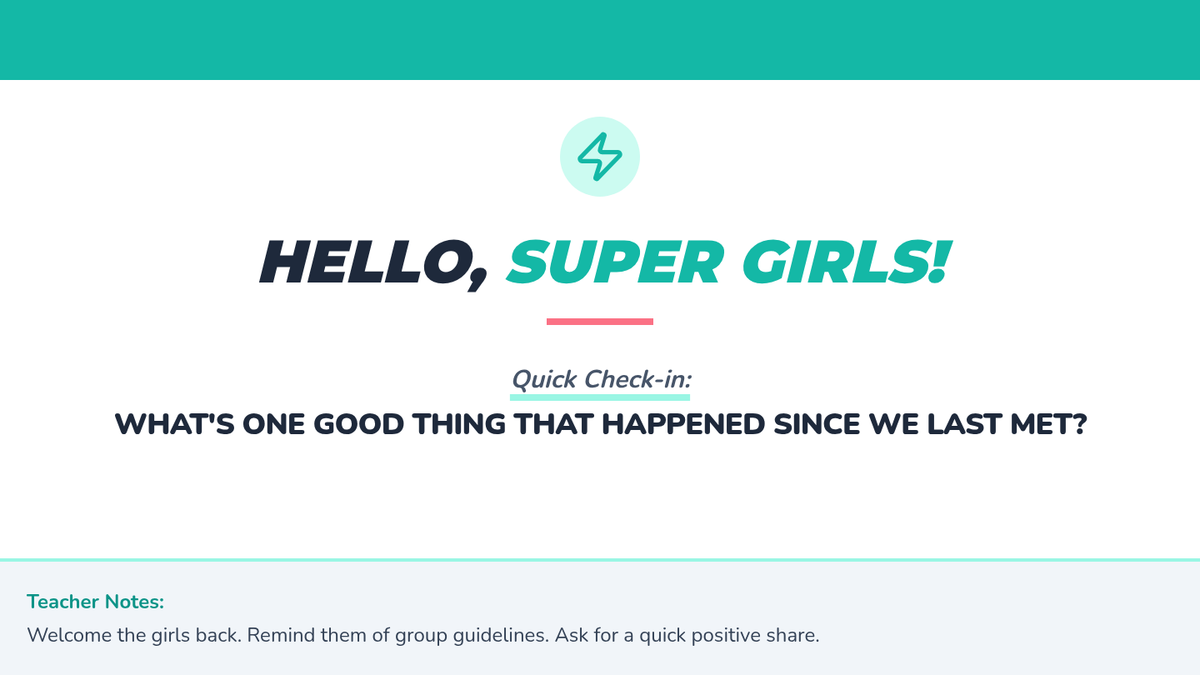 HELLO, SUPER GIRLS!

Quick Check-in:
WHAT'S ONE GOOD THING THAT HAPPENED SINCE WE LAST MET?

Teacher Notes:
Welcome the girls back. Remind them of group guidelines. Ask for a quick positive share.